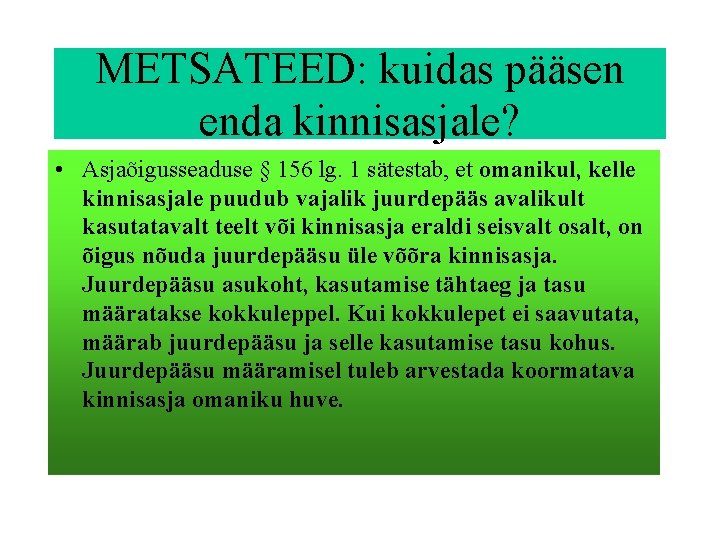 METSATEED: kuidas pääsen enda kinnisasjale?

• Asjaõigusseaduse § 156 lg. 1 sätestab, et omanikul, kelle kinnisasjale puudub vajalik juurdepääs avalikult kasutatavalt teelt või kinnisasja eraldi seisvalt osalt, on õigus nõuda juurdepääsu üle võõra kinnisasja. Juurdepääsu asukoht, kasutamise tähtaeg ja tasu määratakse kokkuleppel. Kui kokkulepet ei saavutata, määrab juurdepääsu ja selle kasutamise tasu kohus. Juurdepääsu määramisel tuleb arvestada koormatava kinnisasja omaniku huve.